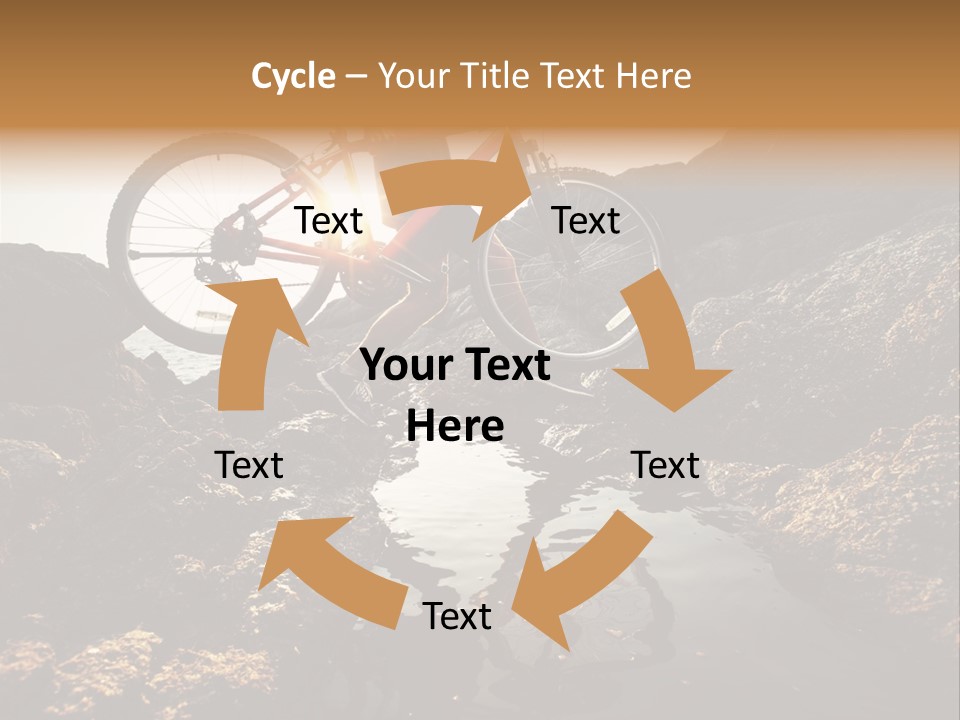 Cycle – Your Title Text Here

Text

Text

Your Text Here

Text

Text

Text